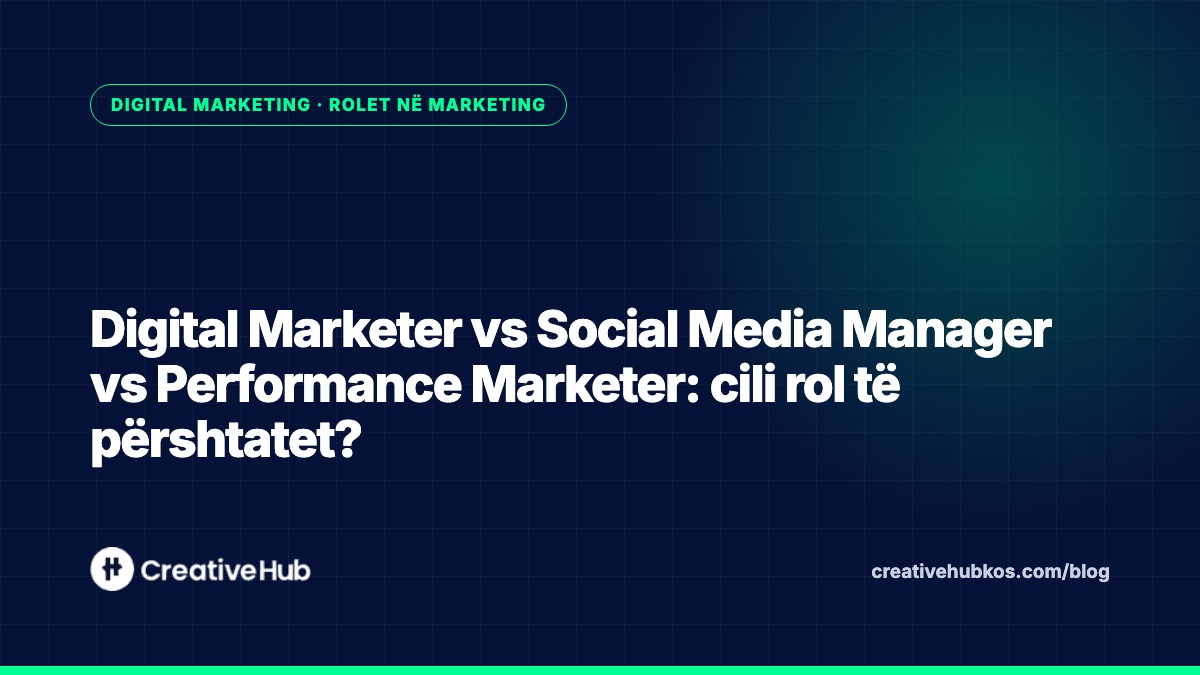 DIGITAL MARKETING · ROLET NË MARKETING

Digital Marketer vs Social Media Manager vs Performance Marketer: cili rol të përshtatet?

CreativeHub

creativehubkos.com/blog